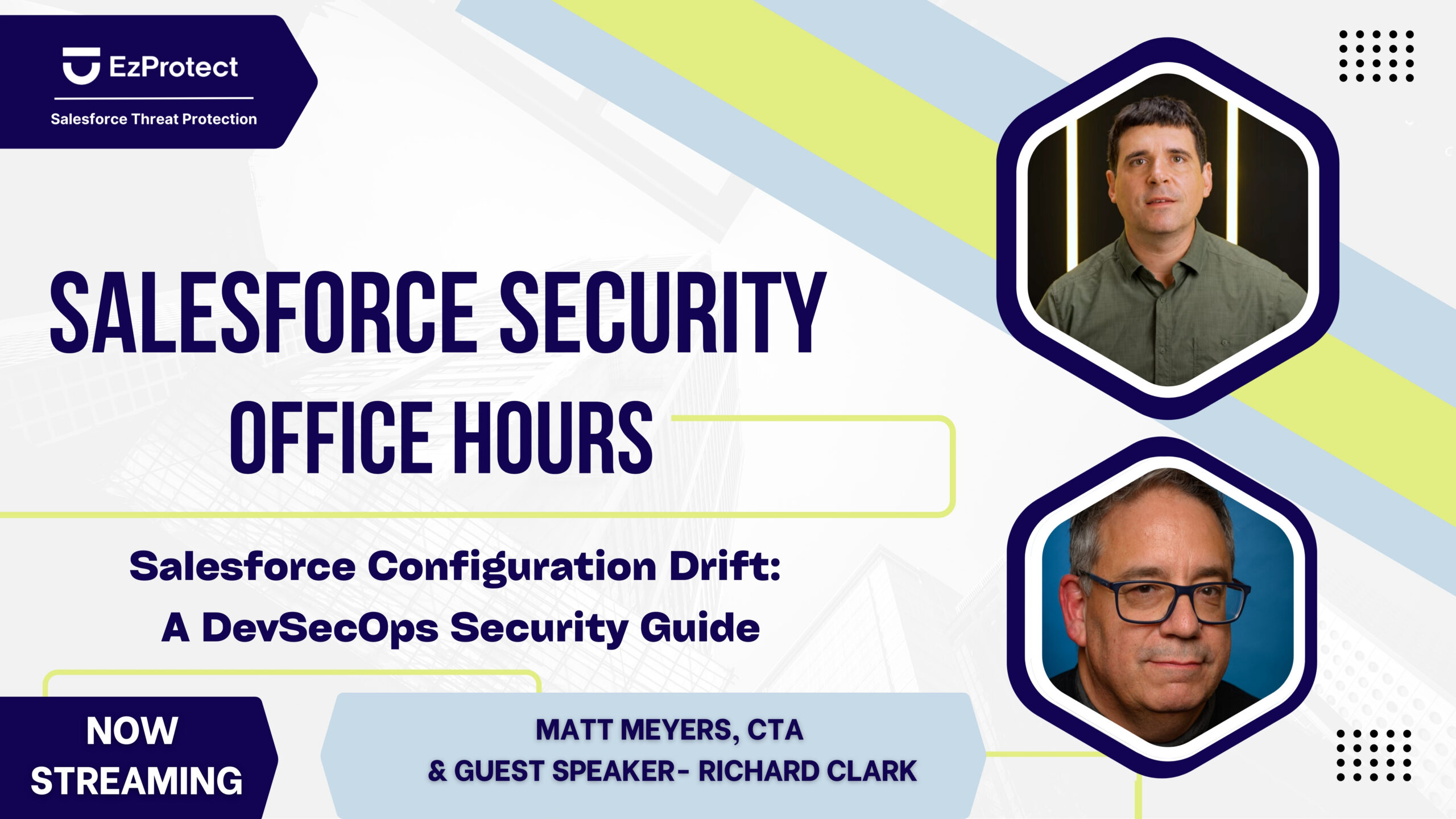 EzProtect
Salesforce Threat Protection

SALESFORCE SECURITY OFFICE HOURS

Salesforce Configuration Drift: A DevSecOps Security Guide

NOW STREAMING

MATT MEYERS, CTA
& GUEST SPEAKER- RICHARD CLARK